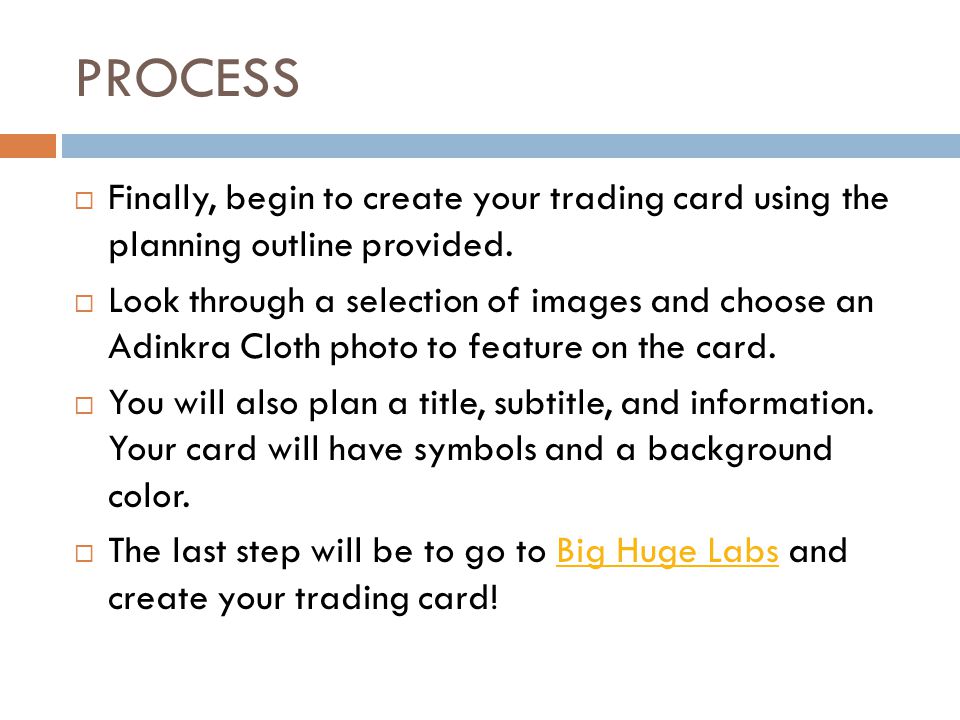 PROCESS

□ Finally, begin to create your trading card using the planning outline provided.

□ Look through a selection of images and choose an Adinkra Cloth photo to feature on the card.

□ You will also plan a title, subtitle, and information. Your card will have symbols and a background color.

□ The last step will be to go to Big Huge Labs and create your trading card!